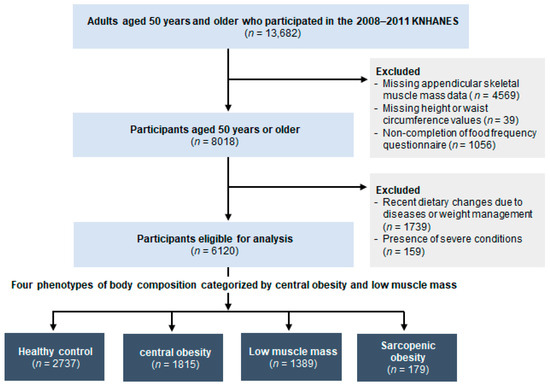 Adults aged 50 years and older who participated in the 2008–2011 KNHANES
($n$ = 13,682)

Excluded
- Missing appendicular skeletal muscle mass data ($n$ = 4569)
- Missing height or waist circumference values ($n$ = 39)
- Non-completion of food frequency questionnaire ($n$ = 1056)

Participants aged 50 years or older
($n$ = 8018)

Excluded
- Recent dietary changes due to diseases or weight management ($n$ = 1739)
- Presence of severe conditions ($n$ = 159)

Participants eligible for analysis
($n$ = 6120)

Four phenotypes of body composition categorized by central obesity and low muscle mass

Healthy control
($n$ = 2737)

central obesity
($n$ = 1815)

Low muscle mass
($n$ = 1389)

Sarcopenic obesity
($n$ = 179)